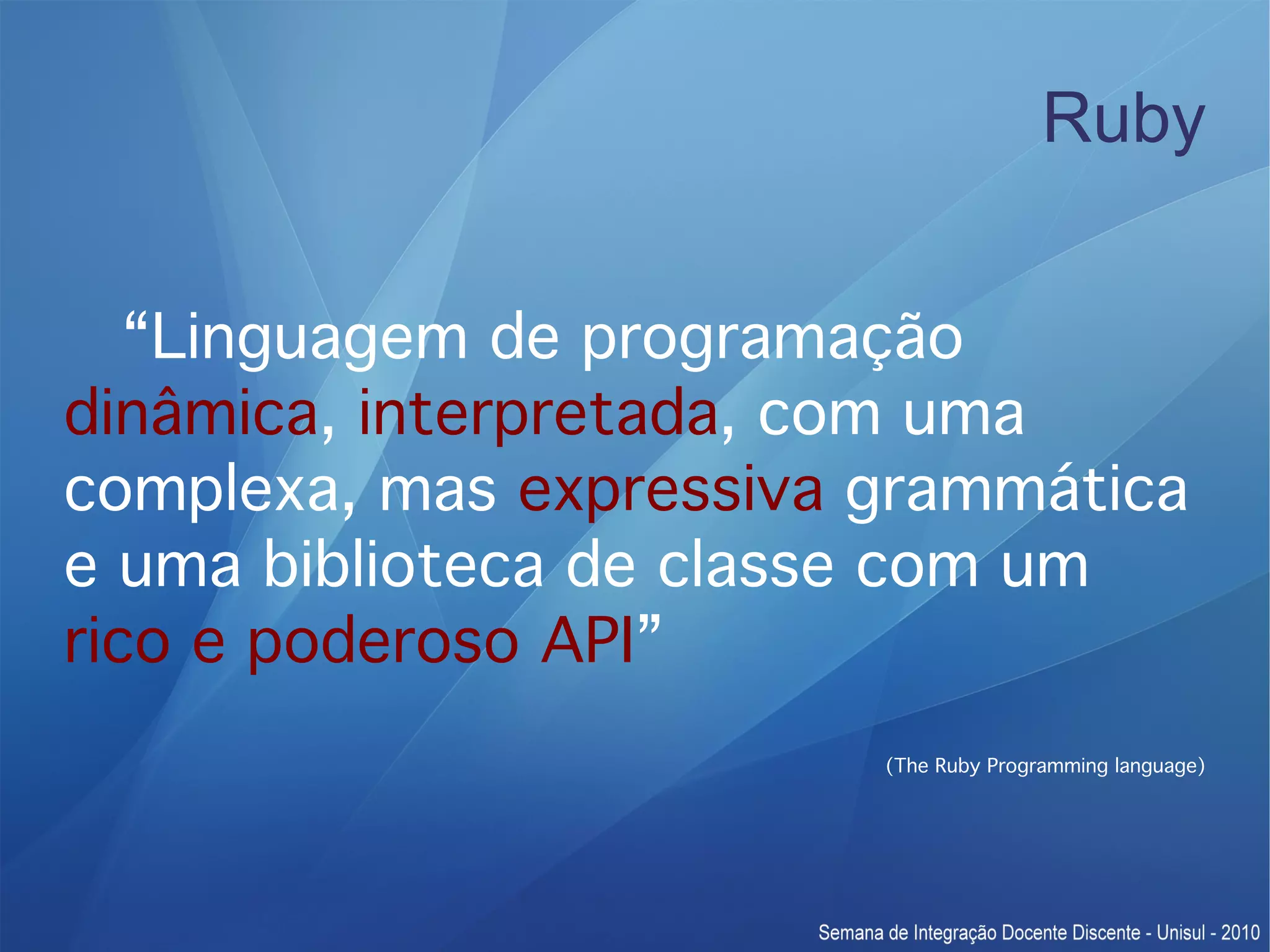 Ruby

“Linguagem de programação dinâmica, interpretada, com uma complexa, mas expressiva grammática e uma biblioteca de classe com um rico e poderoso API”

(The Ruby Programming language)

Semana de Integração Docente Discente - Unisul - 2010